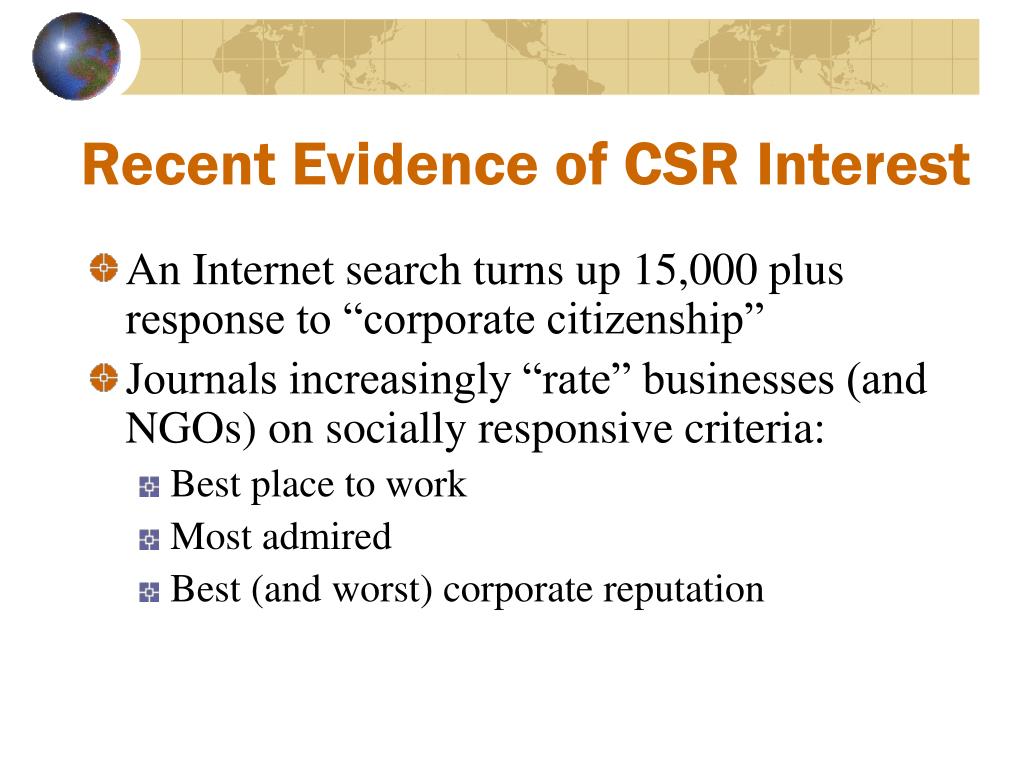 Recent Evidence of CSR Interest

An Internet search turns up 15,000 plus response to “corporate citizenship”

Journals increasingly “rate” businesses (and NGOs) on socially responsive criteria:

Best place to work

Most admired

Best (and worst) corporate reputation